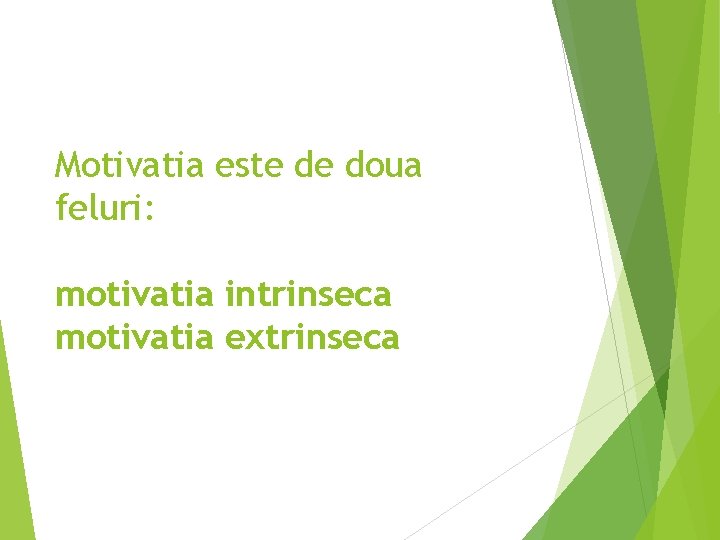 Motivatia este de doua feluri:

motivatia intrinseca
motivatia extrinseca